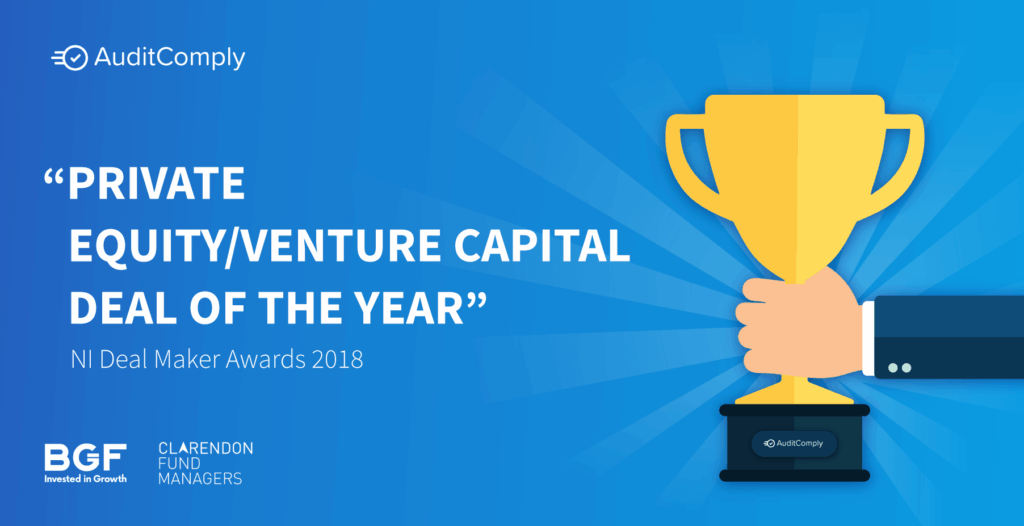 AuditComply

“PRIVATE EQUITY/VENTURE CAPITAL DEAL OF THE YEAR”

NI Deal Maker Awards 2018

BGF
Invested in Growth

CLARENDON
FUND
MANAGERS

AuditComply